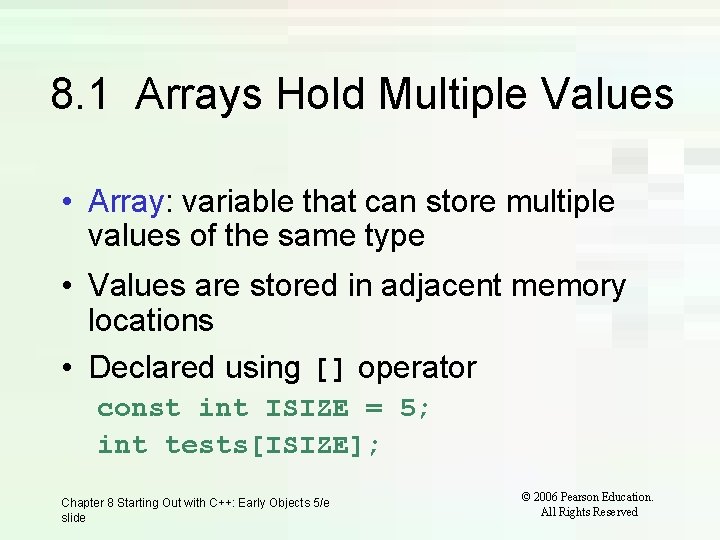 8.1 Arrays Hold Multiple Values

• Array: variable that can store multiple values of the same type

• Values are stored in adjacent memory locations

• Declared using [] operator

const int ISIZE = 5;
int tests[ISIZE];

Chapter 8 Starting Out with C++: Early Objects 5/e slide

© 2006 Pearson Education. All Rights Reserved